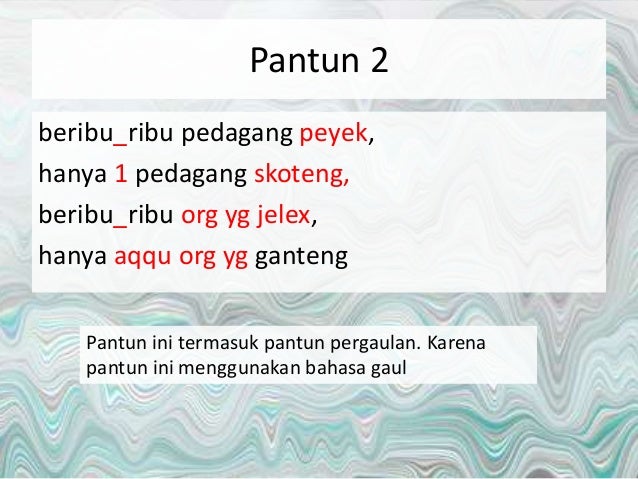 Pantun 2

beribu_ribu pedagang peyek,
hanya 1 pedagang skoteng,
beribu_ribu org yg jelex,
hanya aqqu org yg ganteng

Pantun ini termasuk pantun pergaulan. Karena pantun ini menggunakan bahasa gaul